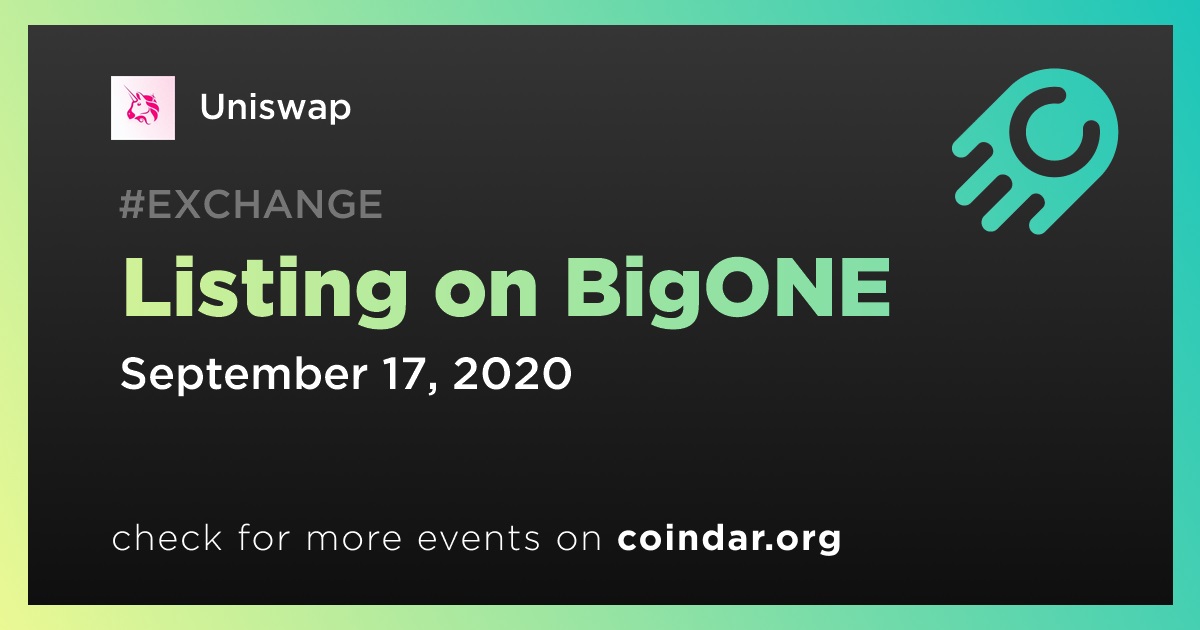 Uniswap

#EXCHANGE

Listing on BigONE

September 17, 2020

check for more events on coindar.org